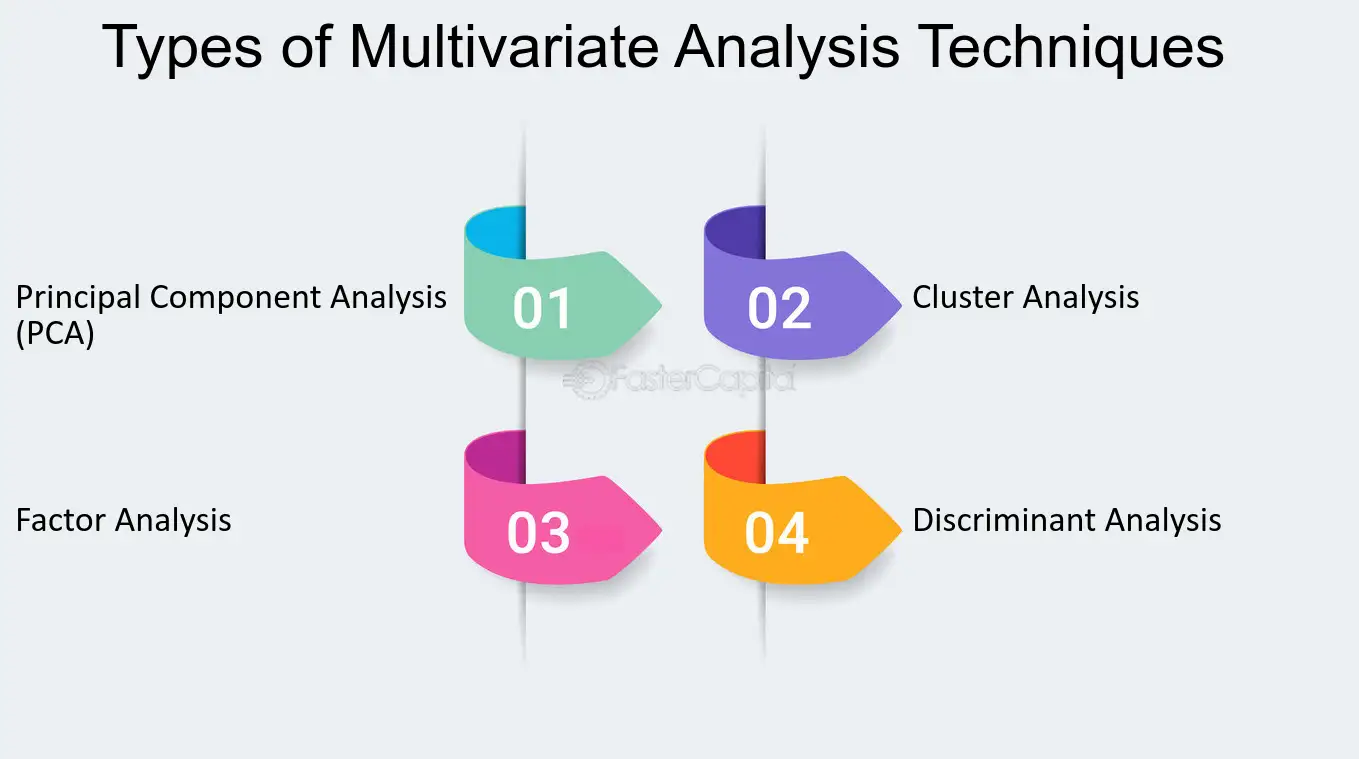 Types of Multivariate Analysis Techniques

Principal Component Analysis (PCA)

01

02

Cluster Analysis

FasterCapital

Factor Analysis

03

04

Discriminant Analysis